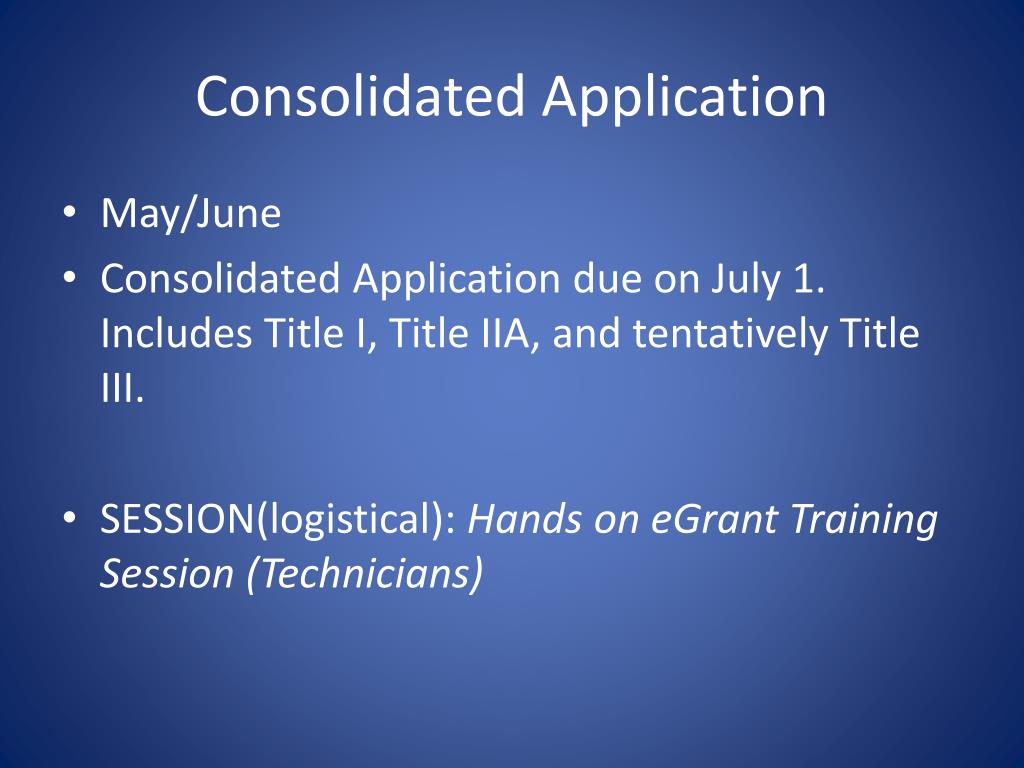 Consolidated Application

• May/June
• Consolidated Application due on July 1. Includes Title I, Title IIA, and tentatively Title III.

• SESSION(logistical): Hands on eGrant Training Session (Technicians)